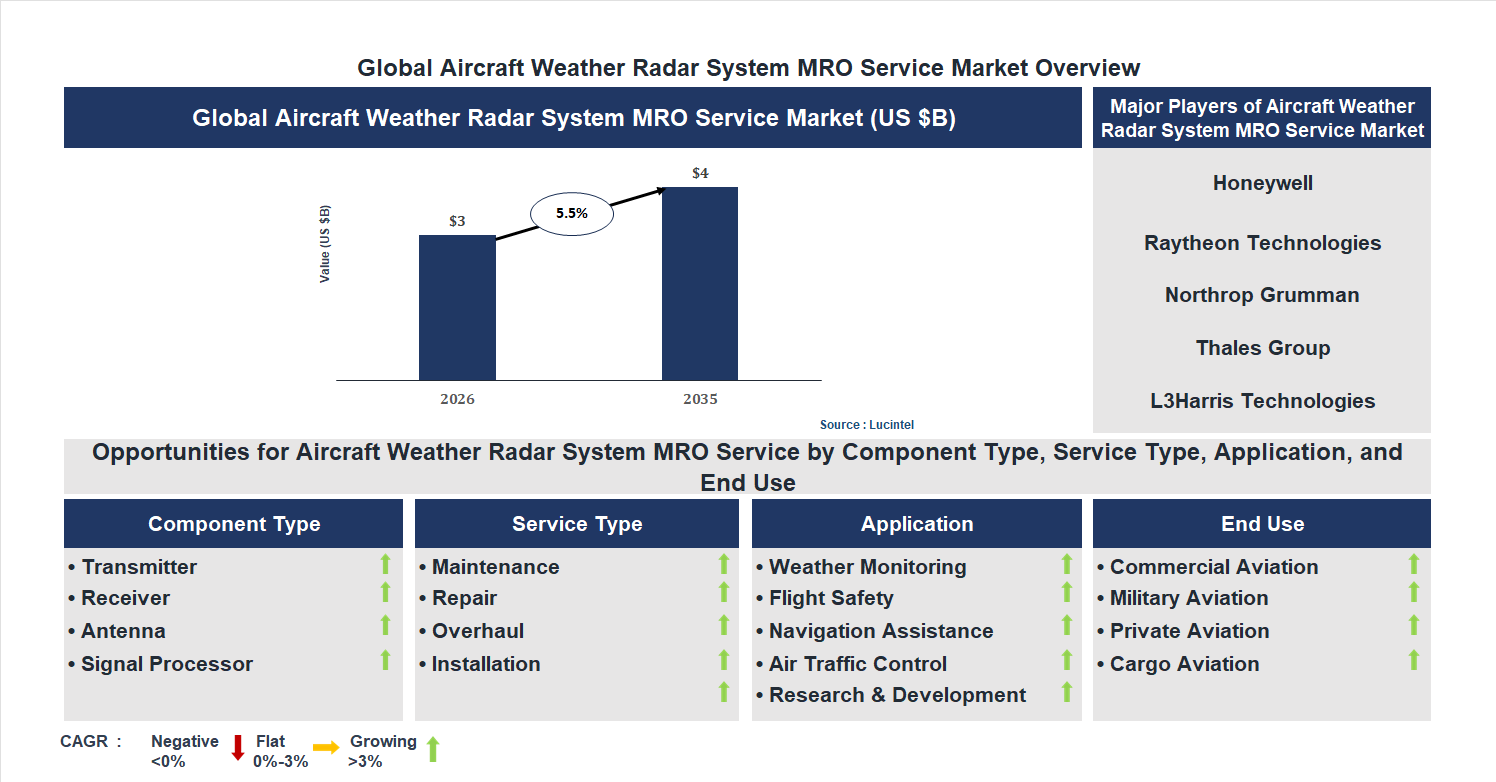 Global Aircraft Weather Radar System MRO Service Market Overview

Global Aircraft Weather Radar System MRO Service Market (US $B)

Value (US $B)

$3

5.5%

$4

2026

2035

Source : Lucintel

Major Players of Aircraft Weather Radar System MRO Service Market

Honeywell

Raytheon Technologies

Northrop Grumman

Thales Group

L3Harris Technologies

Opportunities for Aircraft Weather Radar System MRO Service by Component Type, Service Type, Application, and End Use

Component Type

• Transmitter
• Receiver
• Antenna
• Signal Processor

Service Type

• Maintenance
• Repair
• Overhaul
• Installation

Application

• Weather Monitoring
• Flight Safety
• Navigation Assistance
• Air Traffic Control
• Research & Development

End Use

• Commercial Aviation
• Military Aviation
• Private Aviation
• Cargo Aviation

CAGR : Negative <0% Flat 0%-3% Growing >3%